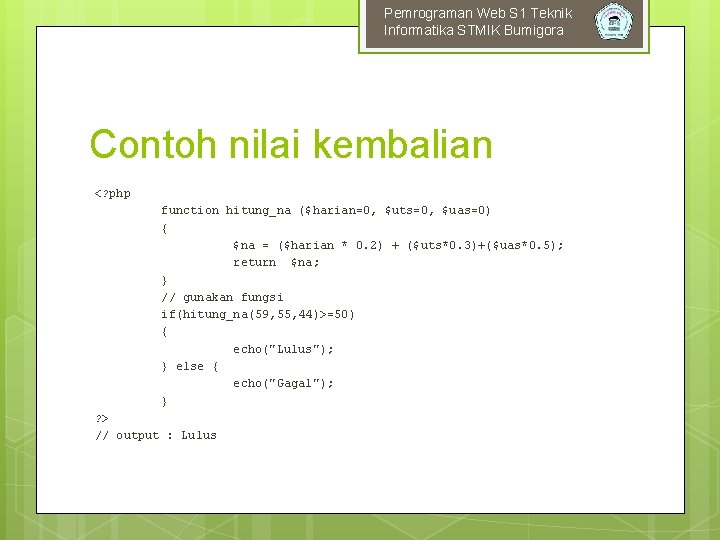 Pemrograman Web S1 Teknik Informatika STMIK Bumigora

Contoh nilai kembalian

<?php
function hitung_na ($harian=0, $uts=0, $uas=0)
{
$na = ($harian * 0.2) + ($uts*0.3)+($uas*0.5);
return $na;
}
// gunakan fungsi
if(hitung_na(59,55,44)>=50)
{
echo("Lulus");
} else {
echo("Gagal");
}
?>
// output : Lulus